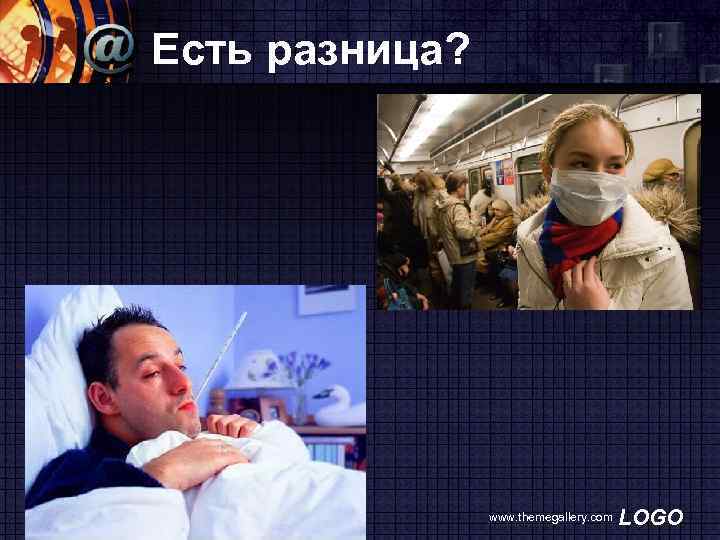 Есть разница?

www.themegallery.com LOGO